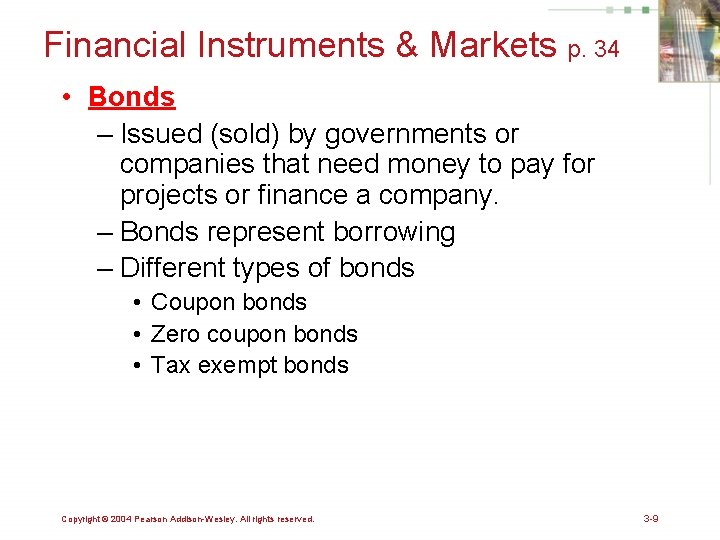 Financial Instruments & Markets p. 34

• Bonds
– Issued (sold) by governments or companies that need money to pay for projects or finance a company.
– Bonds represent borrowing
– Different types of bonds
• Coupon bonds
• Zero coupon bonds
• Tax exempt bonds

Copyright © 2004 Pearson Addison-Wesley. All rights reserved.

3-9